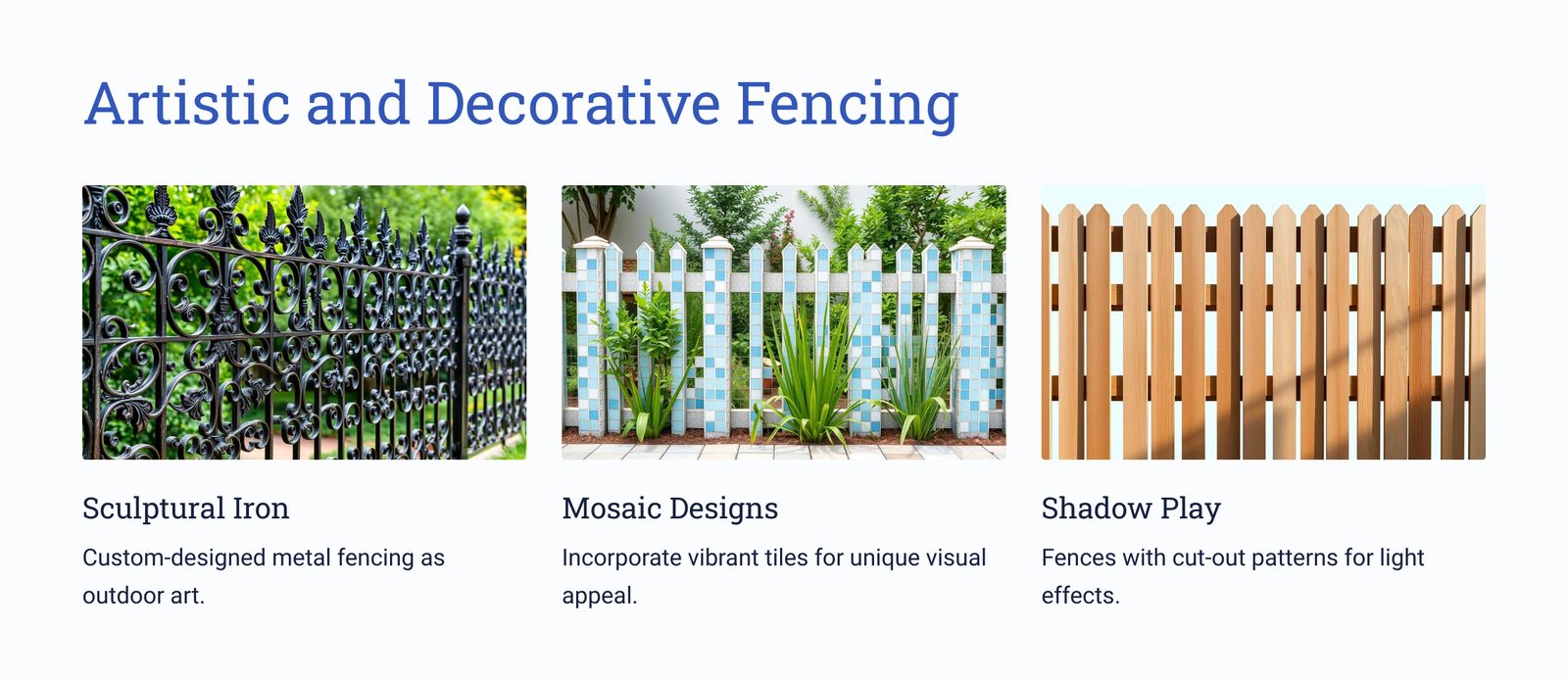 Artistic and Decorative Fencing

Sculptural Iron

Custom-designed metal fencing as outdoor art.

Mosaic Designs

Incorporate vibrant tiles for unique visual appeal.

Shadow Play

Fences with cut-out patterns for light effects.